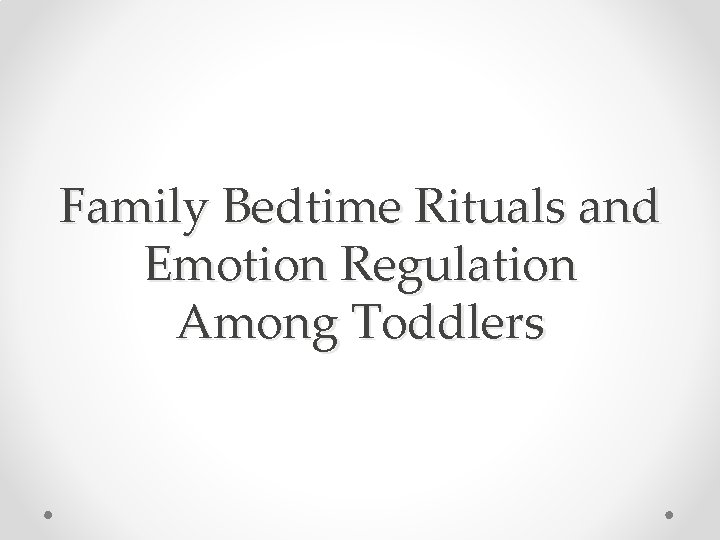 Family Bedtime Rituals and Emotion Regulation Among Toddlers